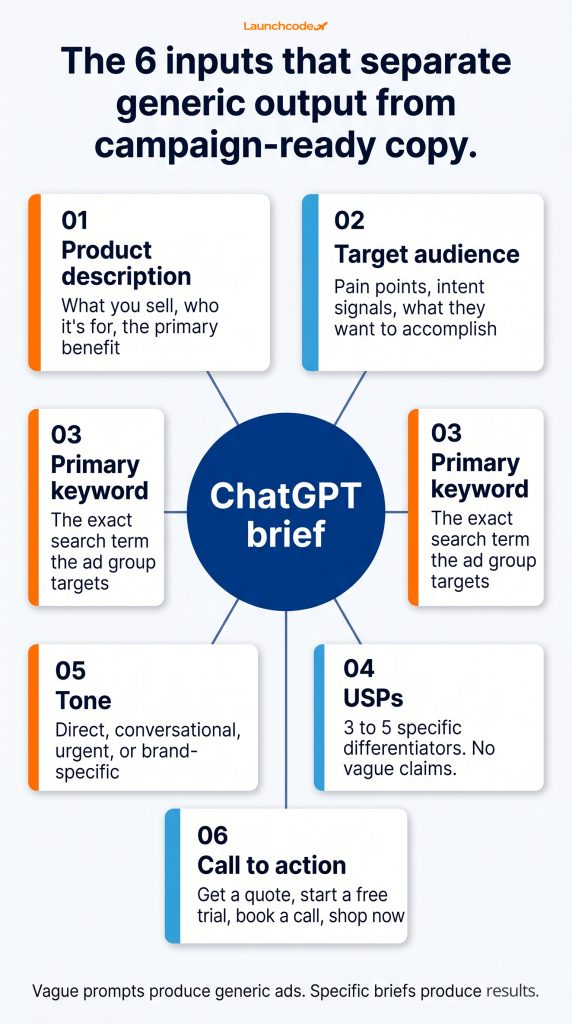 Launchcode

The 6 inputs that separate generic output from campaign-ready copy.

01
Product description
What you sell, who it's for, the primary benefit

02
Target audience
Pain points, intent signals, what they want to accomplish

03
Primary keyword
The exact search term the ad group targets

ChatGPT brief

03
Primary keyword
The exact search term the ad group targets

05
Tone
Direct, conversational, urgent, or brand-specific

04
USPs
3 to 5 specific differentiators. No vague claims.

06
Call to action
Get a quote, start a free trial, book a call, shop now

Vague prompts produce generic ads. Specific briefs produce results.